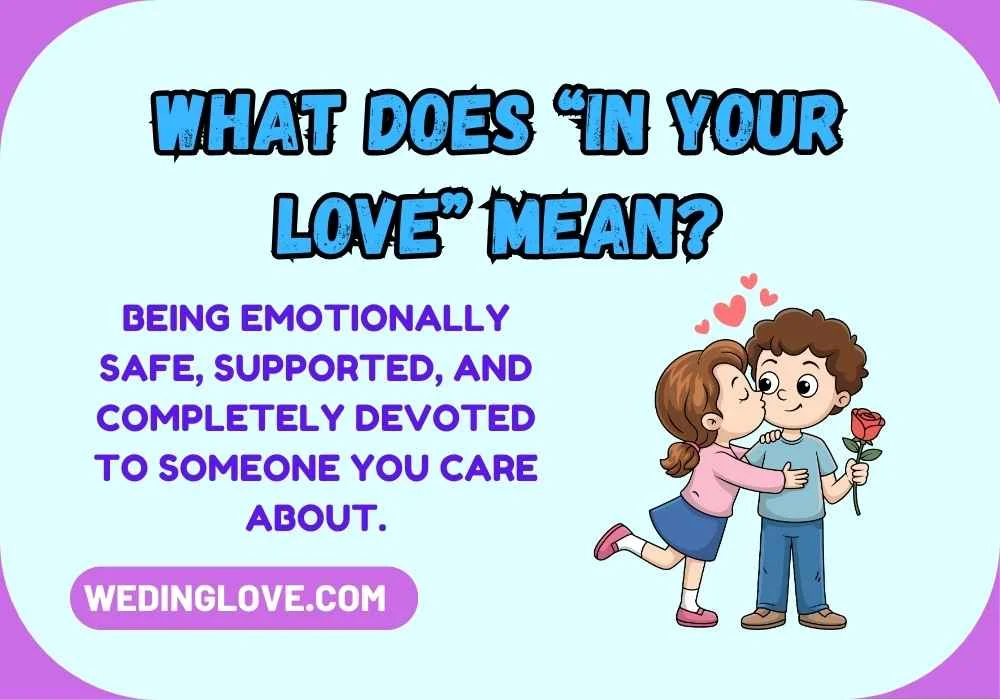 WHAT DOES “IN YOUR LOVE” MEAN?

BEING EMOTIONALLY SAFE, SUPPORTED, AND COMPLETELY DEVOTED TO SOMEONE YOU CARE ABOUT.

WEDINGLOVE.COM